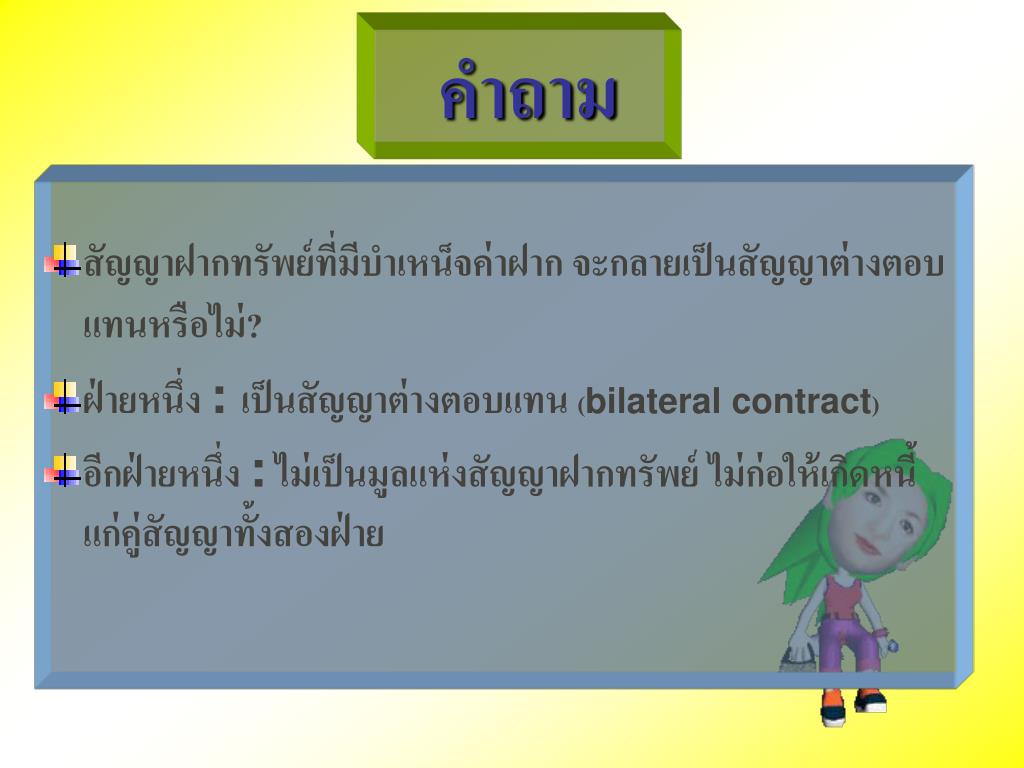 คำถาม

สัญญาฝากทรัพย์ที่มีบำเหน็จค่าฝาก จะกลายเป็นสัญญาต่างตอบแทนหรือไม่?

ฝ่ายหนึ่ง : เป็นสัญญาต่างตอบแทน (bilateral contract)

อีกฝ่ายหนึ่ง : ไม่เป็นมูลแห่งสัญญาฝากทรัพย์ ไม่ก่อให้เกิดหนี้แก่คู่สัญญาทั้งสองฝ่าย